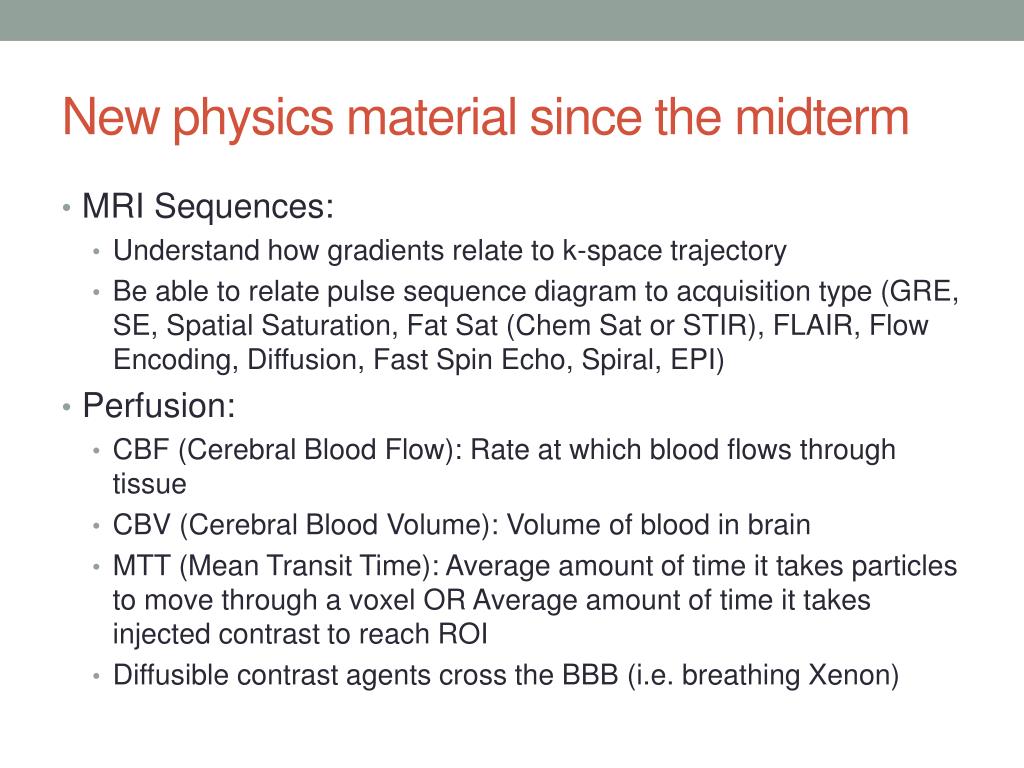 New physics material since the midterm

• MRI Sequences:
  • Understand how gradients relate to k-space trajectory
  • Be able to relate pulse sequence diagram to acquisition type (GRE, SE, Spatial Saturation, Fat Sat (Chem Sat or STIR), FLAIR, Flow Encoding, Diffusion, Fast Spin Echo, Spiral, EPI)
• Perfusion:
  • CBF (Cerebral Blood Flow): Rate at which blood flows through tissue
  • CBV (Cerebral Blood Volume): Volume of blood in brain
  • MTT (Mean Transit Time): Average amount of time it takes particles to move through a voxel OR Average amount of time it takes injected contrast to reach ROI
  • Diffusible contrast agents cross the BBB (i.e. breathing Xenon)